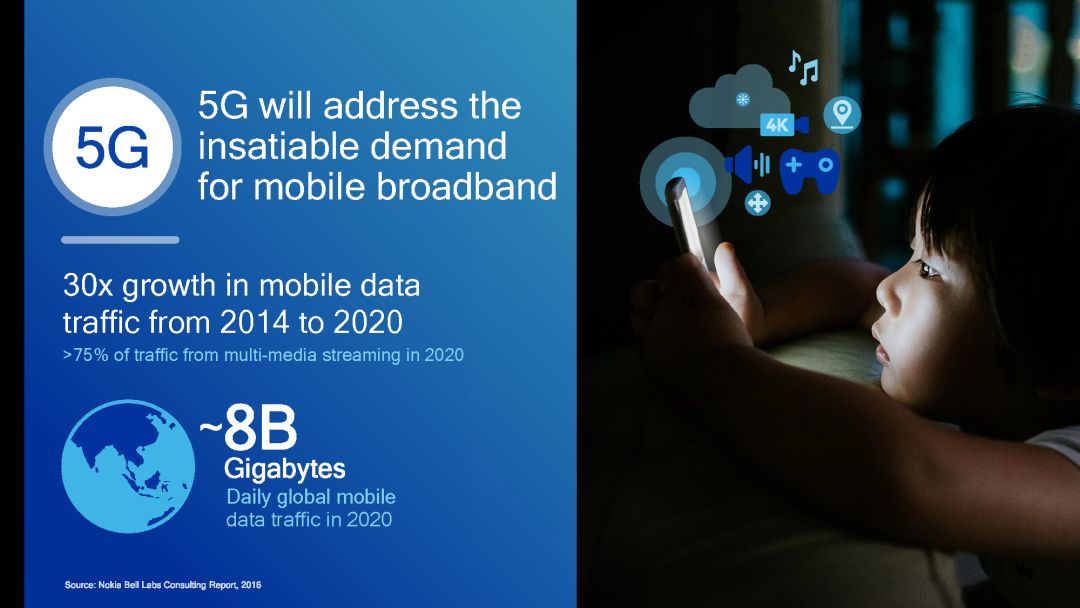 5G

5G will address the insatiable demand for mobile broadband

30x growth in mobile data traffic from 2014 to 2020

>75% of traffic from multi-media streaming in 2020

~8B
Gigabytes
Daily global mobile data traffic in 2020

Source: Nokia Bell Labs Consulting Report, 2016

4K